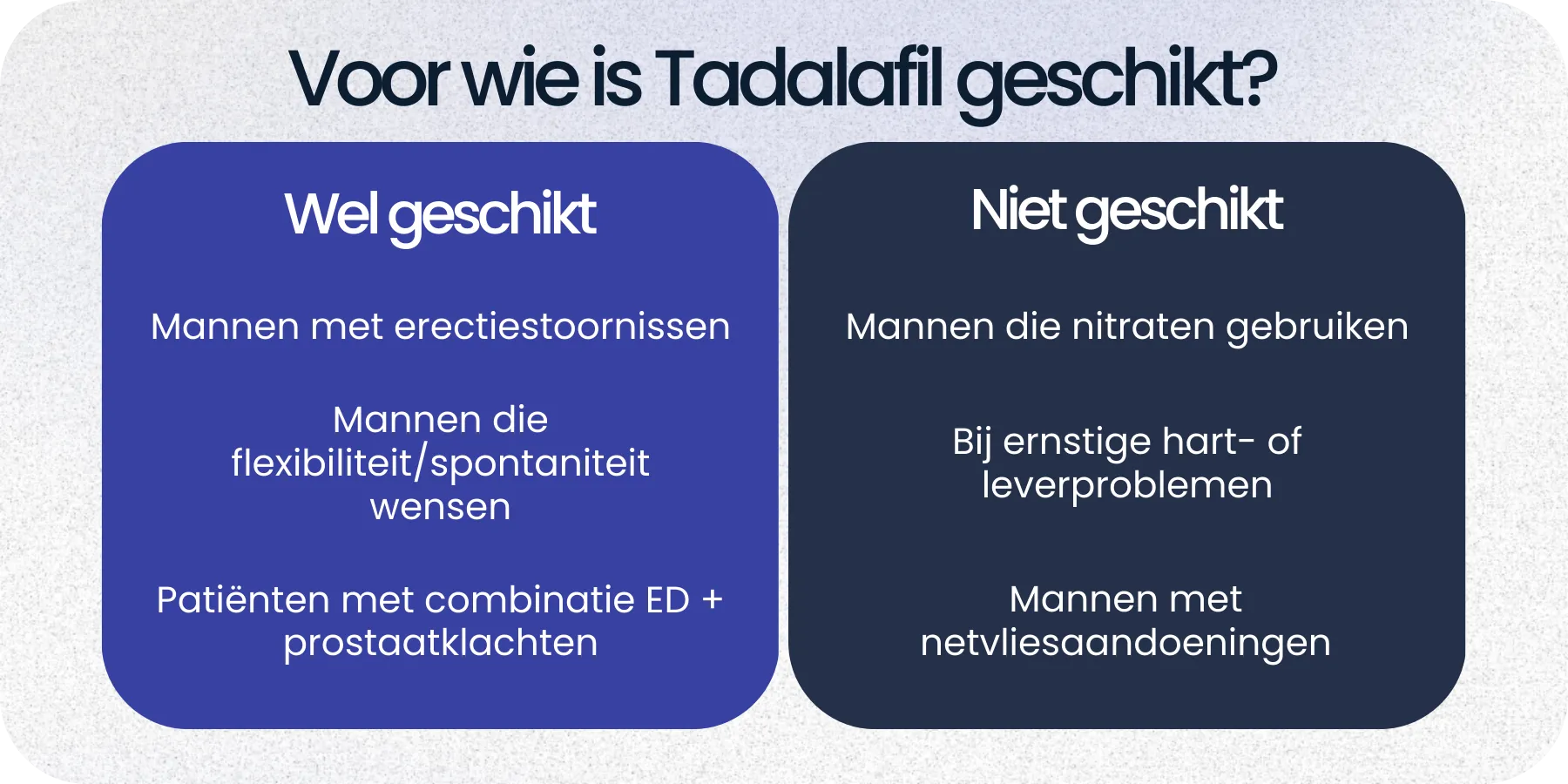 Voor wie is Tadalafil geschikt?

Wel geschikt

Mannen met erectiestoornissen

Mannen die flexibiliteit/spontaniteit wensen

Patiënten met combinatie ED + prostaatklachten

Niet geschikt

Mannen die nitraten gebruiken

Bij ernstige hart- of leverproblemen

Mannen met netvliesaandoeningen